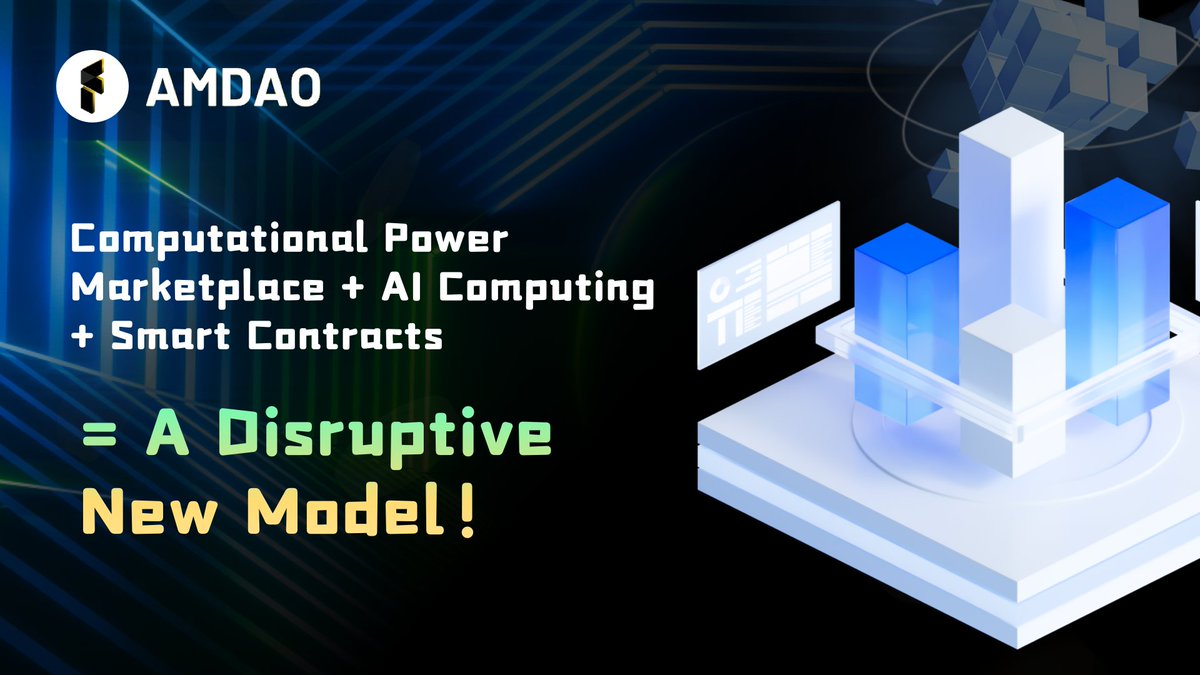 AMDAO

Computational Power Marketplace + AI Computing + Smart Contracts

= A Disruptive New Model！